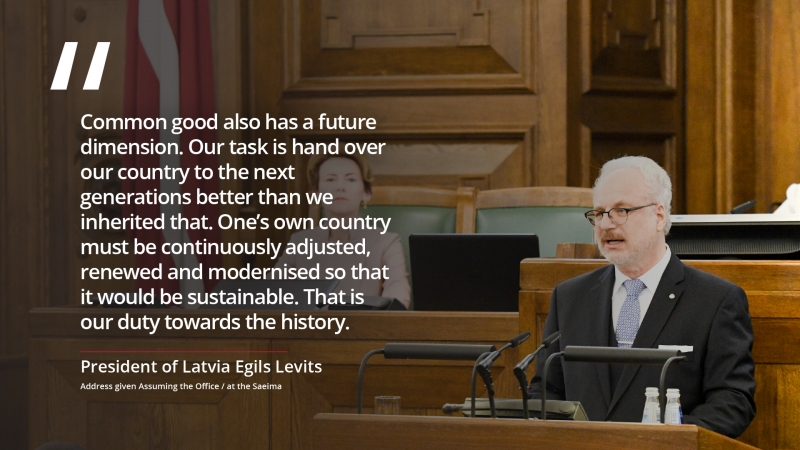 "

Common good also has a future dimension. Our task is hand over our country to the next generations better than we inherited that. One's own country must be continuously adjusted, renewed and modernised so that it would be sustainable. That is our duty towards the history.

President of Latvia Egils Levits

Address given Assuming the Office / at the Saeima